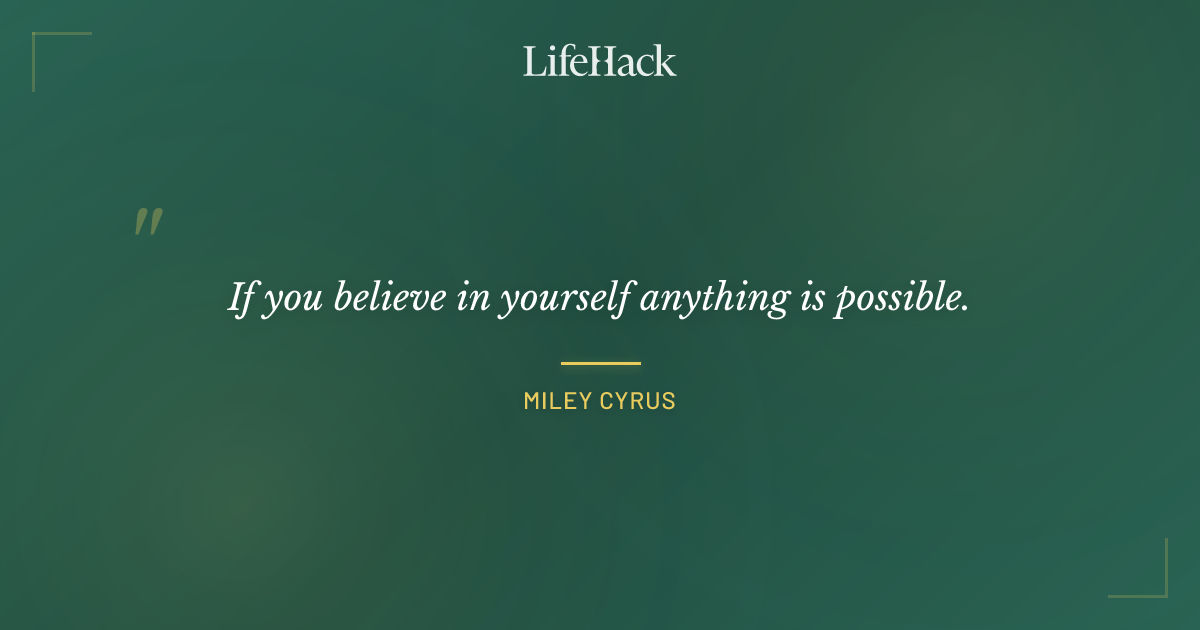 LifeHack

"

If you believe in yourself anything is possible.

MILEY CYRUS